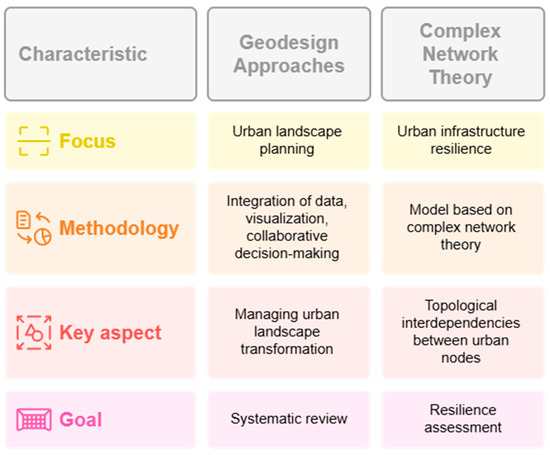 | Characteristic | Geodesign Approaches | Complex Network Theory |
|---|---|---|
| Focus | Urban landscape planning | Urban infrastructure resilience |
| Methodology | Integration of data, visualization, collaborative decision-making | Model based on complex network theory |
| Key aspect | Managing urban landscape transformation | Topological interdependencies between urban nodes |
| Goal | Systematic review | Resilience assessment |